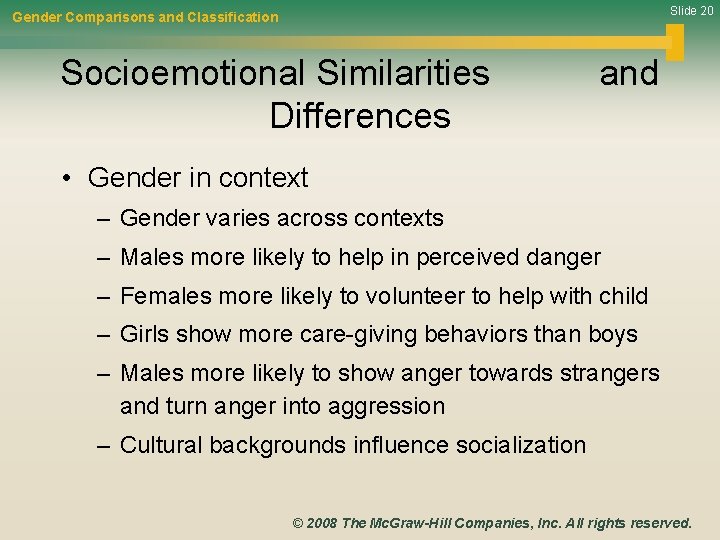 Gender Comparisons and Classification

Slide 20

Socioemotional Similarities and Differences

• Gender in context
– Gender varies across contexts
– Males more likely to help in perceived danger
– Females more likely to volunteer to help with child
– Girls show more care-giving behaviors than boys
– Males more likely to show anger towards strangers and turn anger into aggression
– Cultural backgrounds influence socialization

© 2008 The McGraw-Hill Companies, Inc. All rights reserved.